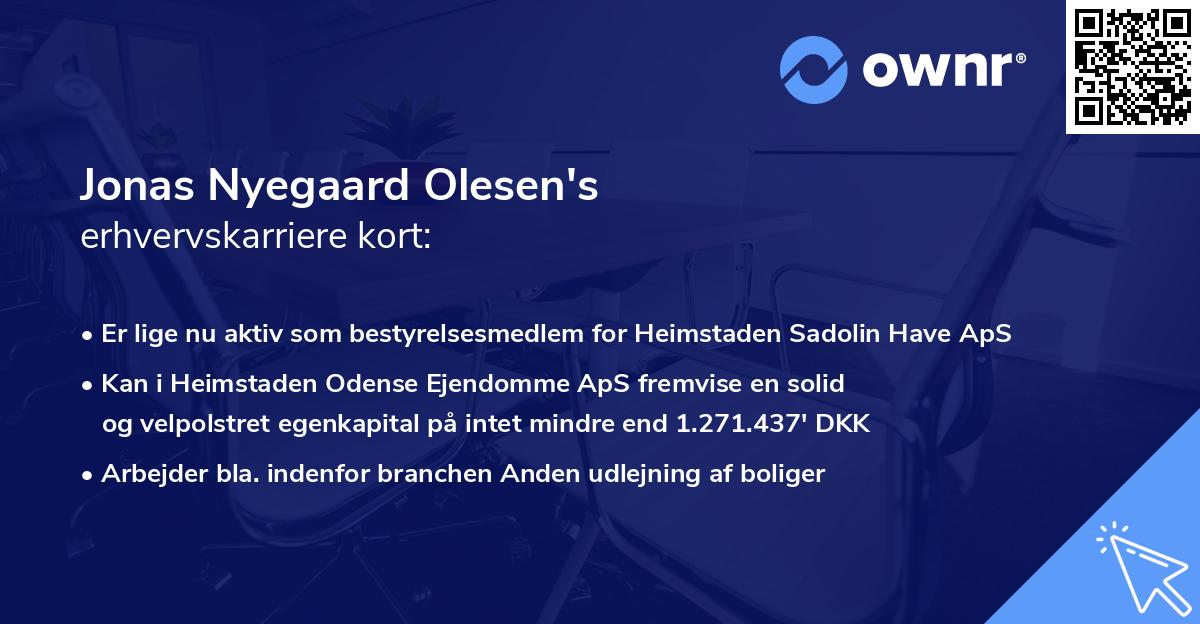 ownr®

Jonas Nyegaard Olesen's
erhvervskarriere kort:

• Er lige nu aktiv som bestyrelsesmedlem for Heimstaden Sadolin Have ApS
• Kan i Heimstaden Odense Ejendomme ApS fremvise en solid og velpolstret egenkapital på intet mindre end 1.271.437' DKK
• Arbejder bla. indenfor branchen Anden udlejning af boliger